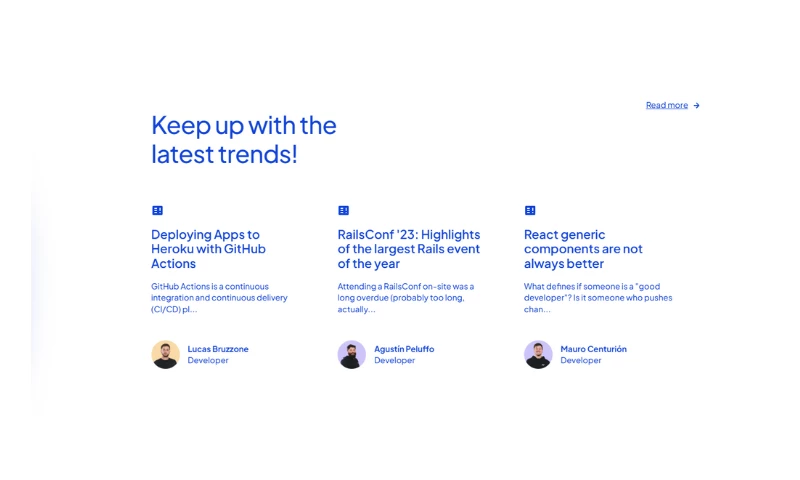 Read more →

Keep up with the latest trends!

Deploying Apps to Heroku with GitHub Actions

GitHub Actions is a continuous integration and continuous delivery (CI/CD) pl...

Lucas Bruzzone
Developer

RailsConf '23: Highlights of the largest Rails event of the year

Attending a RailsConf on-site was a long overdue (probably too long, actually...

Agustín Peluffo
Developer

React generic components are not always better

What defines if someone is a "good developer"? Is it someone who pushes chan...

Mauro Centurión
Developer